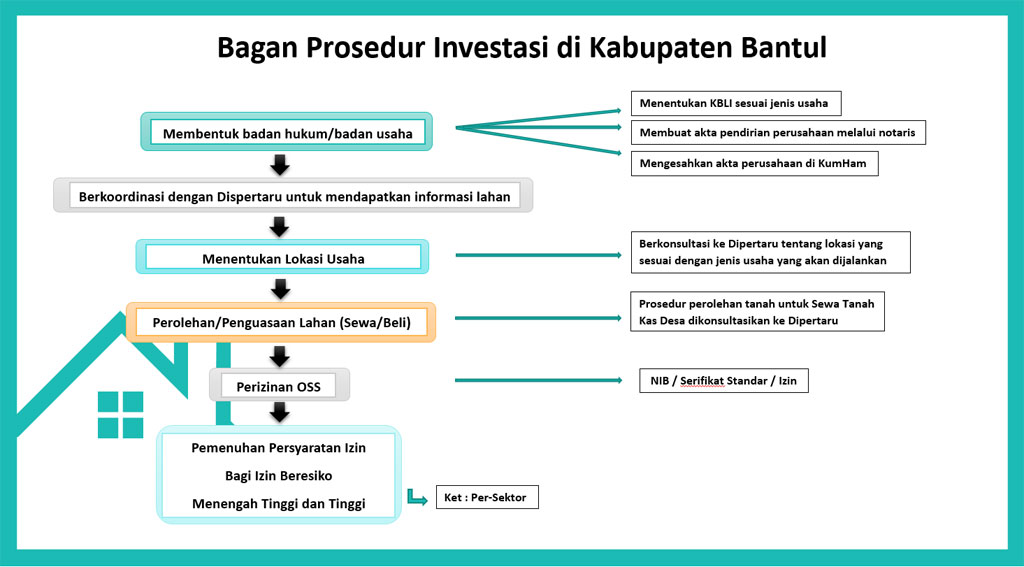 Bagan Prosedur Investasi di Kabupaten Bantul

Membentuk badan hukum/badan usaha

Menentukan KBLI sesuai jenis usaha

Membuat akta pendirian perusahaan melalui notaris

Mengesahkan akta perusahaan di KumHam

Berkoordinasi dengan Dispertaru untuk mendapatkan informasi lahan

Menentukan Lokasi Usaha

Berkonsultasi ke Dipertaru tentang lokasi yang sesuai dengan jenis usaha yang akan dijalankan

Perolehan/Penguasaan Lahan (Sewa/Beli)

Prosedur perolehan tanah untuk Sewa Tanah Kas Desa dikonsultasikan ke Dipertaru

Perizinan OSS

NIB / Serifikat Standar / Izin

Pemenuhan Persyaratan Izin Bagi Izin Beresiko Menengah Tinggi dan Tinggi

Ket : Per-Sektor